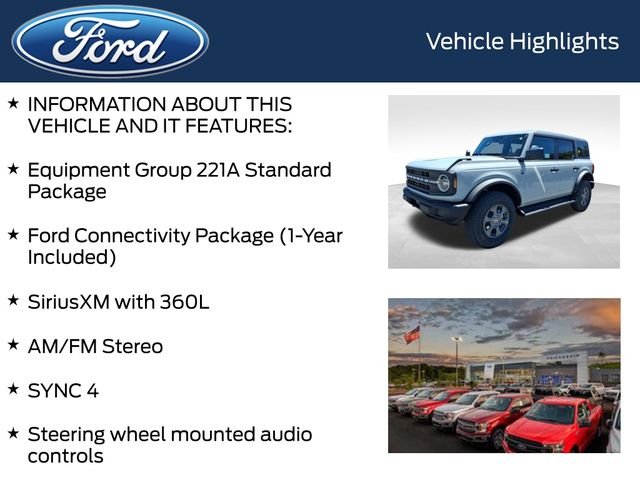 Ford

Vehicle Highlights

★ INFORMATION ABOUT THIS VEHICLE AND IT FEATURES:

★ Equipment Group 221A Standard Package

★ Ford Connectivity Package (1-Year Included)

★ SiriusXM with 360L

★ AM/FM Stereo

★ SYNC 4

★ Steering wheel mounted audio controls